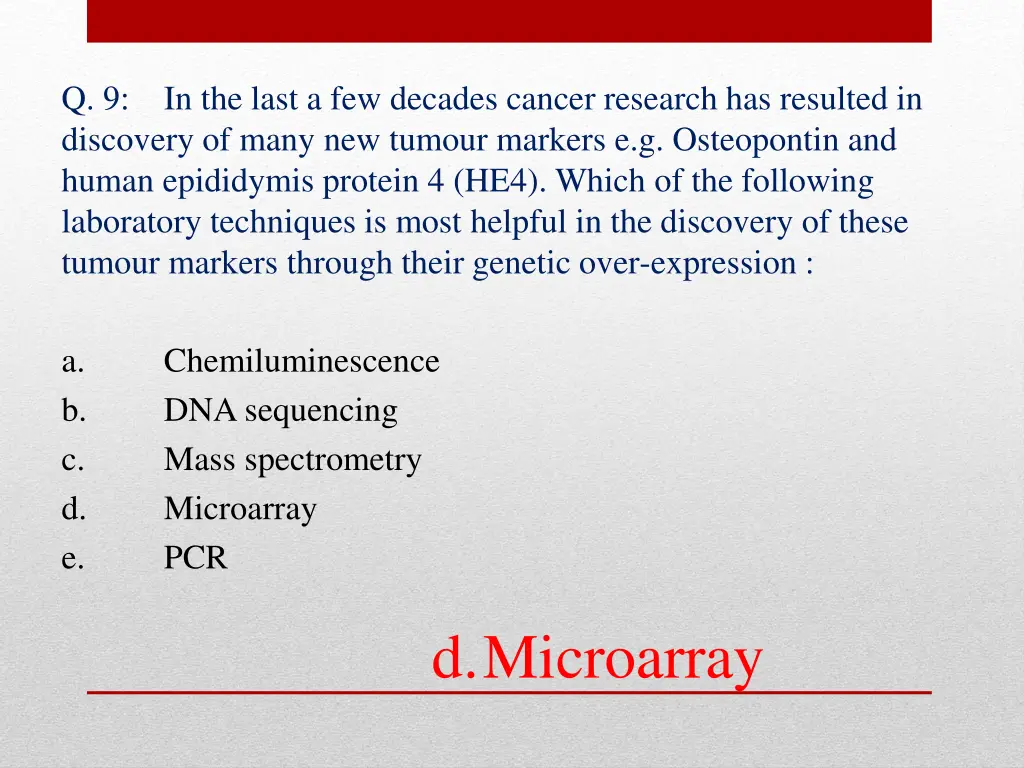 Q. 9: In the last a few decades cancer research has resulted in discovery of many new tumour markers e.g. Osteopontin and human epididymis protein 4 (HE4). Which of the following laboratory techniques is most helpful in the discovery of these tumour markers through their genetic over-expression :

a. Chemiluminescence
b. DNA sequencing
c. Mass spectrometry
d. Microarray
e. PCR

d. Microarray